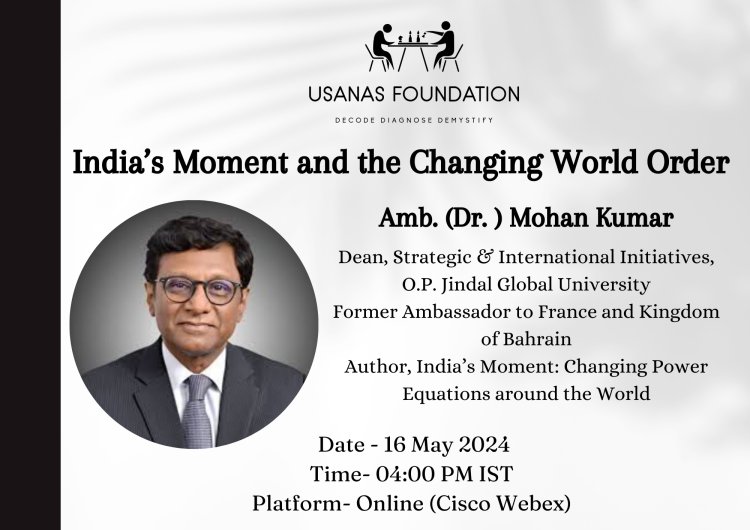 USANAS FOUNDATION
DECODE DIAGNOSE DEMYSTIFY

India's Moment and the Changing World Order

Amb. (Dr. ) Mohan Kumar

Dean, Strategic & International Initiatives, O.P. Jindal Global University
Former Ambassador to France and Kingdom of Bahrain
Author, India's Moment: Changing Power Equations around the World

Date - 16 May 2024
Time- 04:00 PM IST
Platform- Online (Cisco Webex)